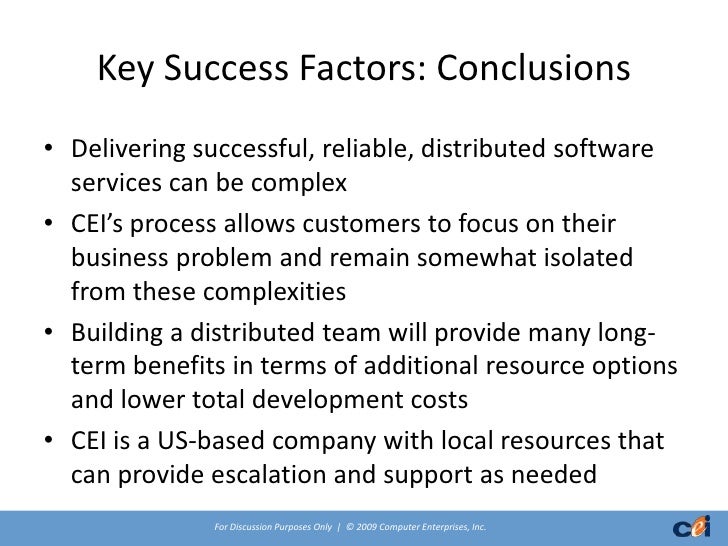 Key Success Factors: Conclusions

• Delivering successful, reliable, distributed software services can be complex

• CEI's process allows customers to focus on their business problem and remain somewhat isolated from these complexities

• Building a distributed team will provide many long-term benefits in terms of additional resource options and lower total development costs

• CEI is a US-based company with local resources that can provide escalation and support as needed

For Discussion Purposes Only | © 2009 Computer Enterprises, Inc.

cei